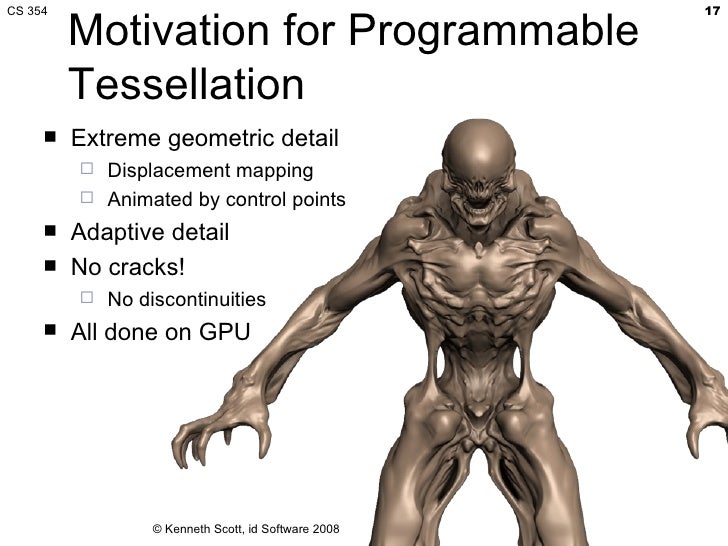 CS 354

17

Motivation for Programmable Tessellation

■ Extreme geometric detail
□ Displacement mapping
□ Animated by control points
■ Adaptive detail
■ No cracks!
□ No discontinuities
■ All done on GPU

© Kenneth Scott, id Software 2008